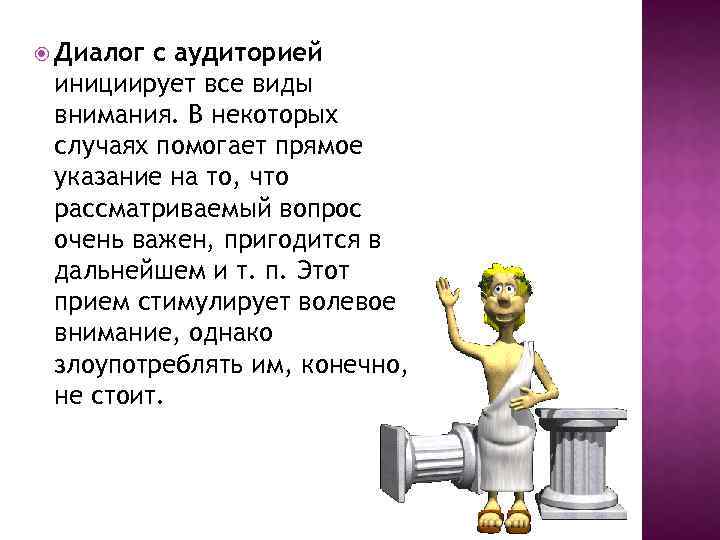 Диалог с аудиторией инициирует все виды внимания. В некоторых случаях помогает прямое указание на то, что рассматриваемый вопрос очень важен, пригодится в дальнейшем и т. п. Этот прием стимулирует волевое внимание, однако злоупотреблять им, конечно, не стоит.